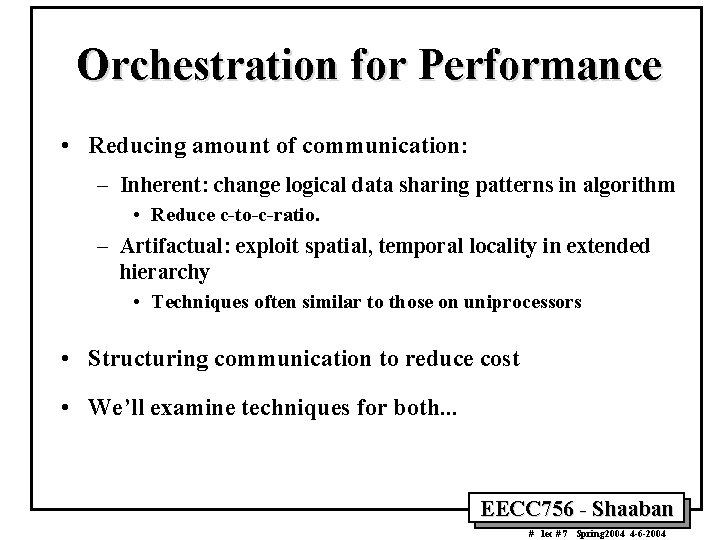 Orchestration for Performance

• Reducing amount of communication:
– Inherent: change logical data sharing patterns in algorithm
• Reduce c-to-c-ratio.
– Artifactual: exploit spatial, temporal locality in extended hierarchy
• Techniques often similar to those on uniprocessors

• Structuring communication to reduce cost

• We'll examine techniques for both...

EECC756 - Shaaban

# lec #7 Spring2004 4-6-2004